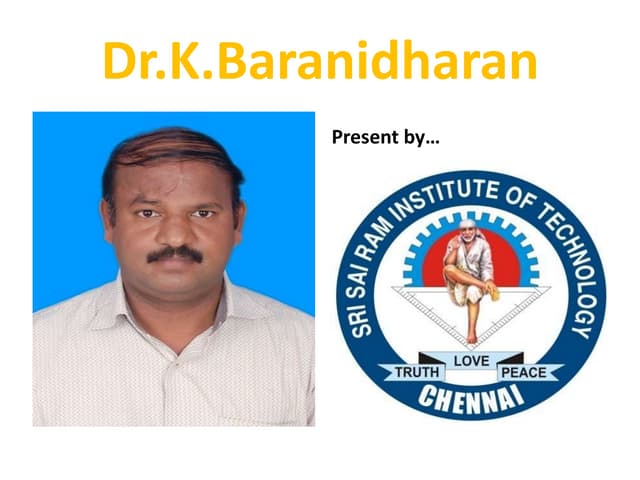 Dr.K.Baranidharan

Present by…

SRI SAI RAM INSTITUTE OF TECHNOLOGY

TRUTH LOVE PEACE

CHENNAI